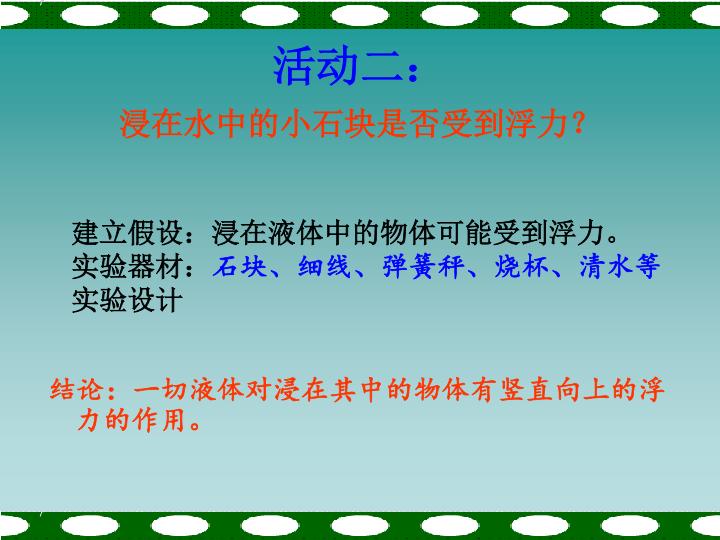 活动二：

浸在水中的小石块是否受到浮力？

建立假设：浸在液体中的物体可能受到浮力。
实验器材：石块、细线、弹簧秤、烧杯、清水等
实验设计

结论：一切液体对浸在其中的物体有竖直向上的浮力的作用。